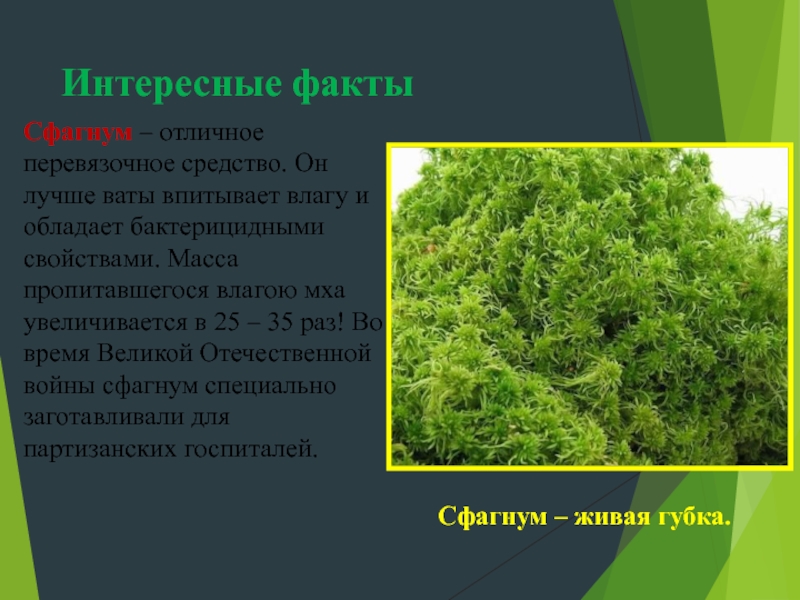 Интересные факты

Сфагнум – отличное перевязочное средство. Он лучше ваты впитывает влагу и обладает бактерицидными свойствами. Масса пропитавшегося влагою мха увеличивается в 25 – 35 раз! Во время Великой Отечественной войны сфагнум специально заготавливали для партизанских госпиталей.

Сфагнум – живая губка.